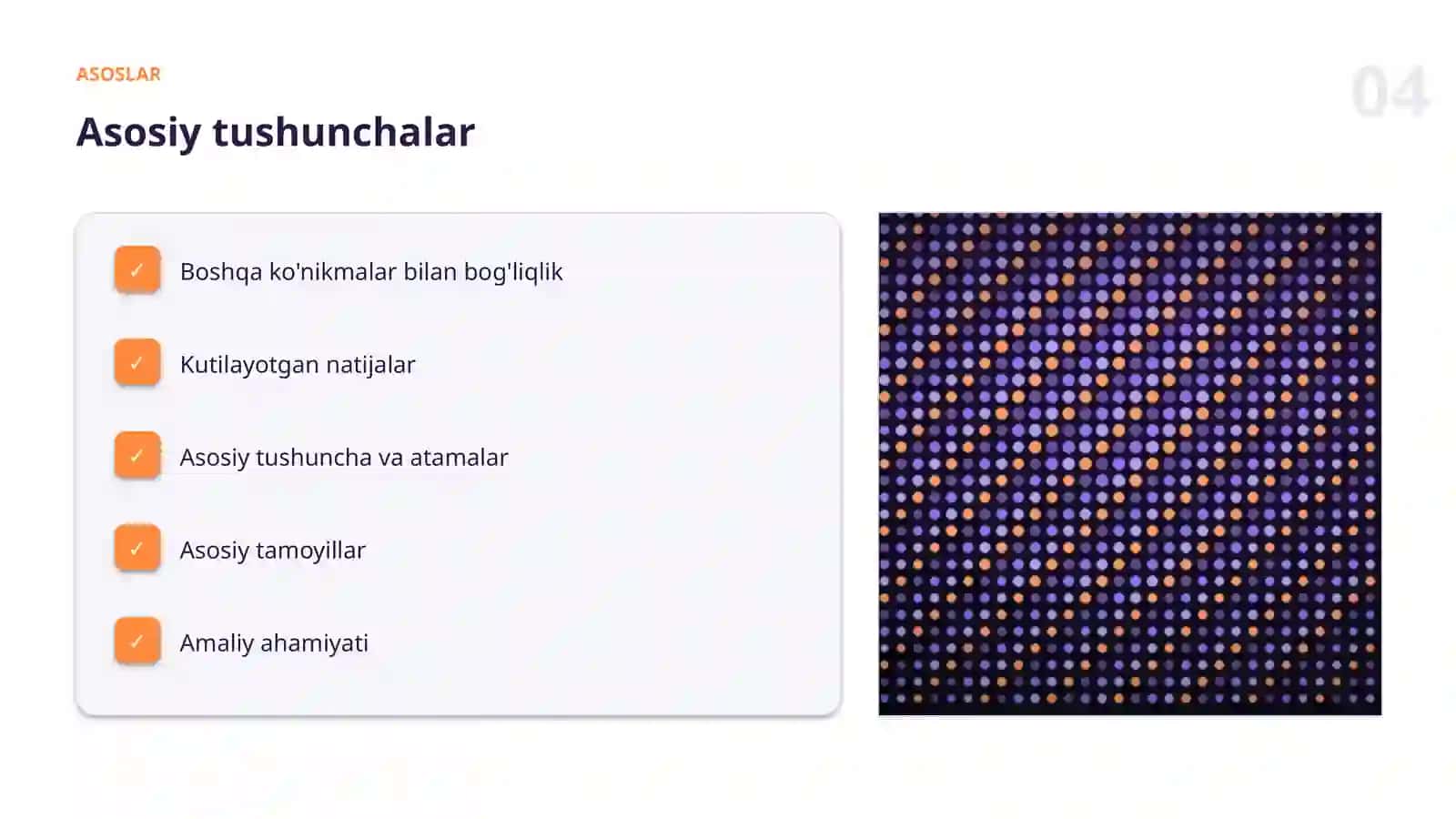 ASOSLAR

04

Asosiy tushunchalar

✓ Boshqa ko'nikmalar bilan bog'liqlik

✓ Kutilayotgan natijalar

✓ Asosiy tushuncha va atamalar

✓ Asosiy tamoyillar

✓ Amaliy ahamiyati